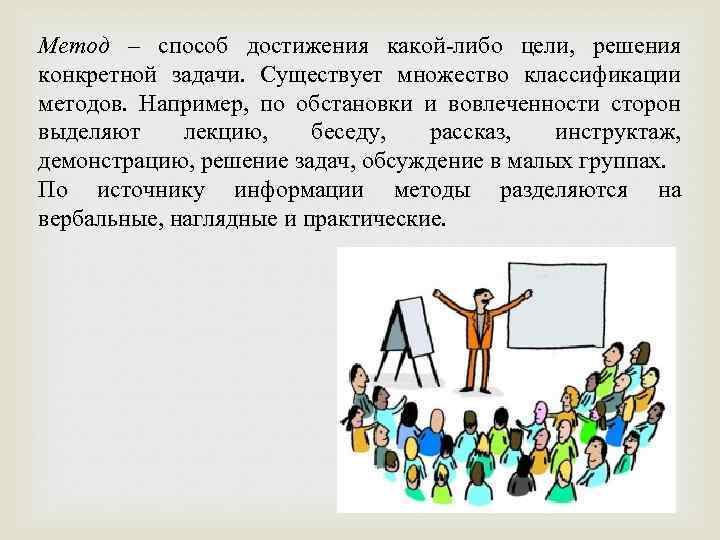 Метод – способ достижения какой-либо цели, решения конкретной задачи. Существует множество классификации методов. Например, по обстановки и вовлеченности сторон выделяют лекцию, беседу, рассказ, инструктаж, демонстрацию, решение задач, обсуждение в малых группах.
По источнику информации методы разделяются на вербальные, наглядные и практические.